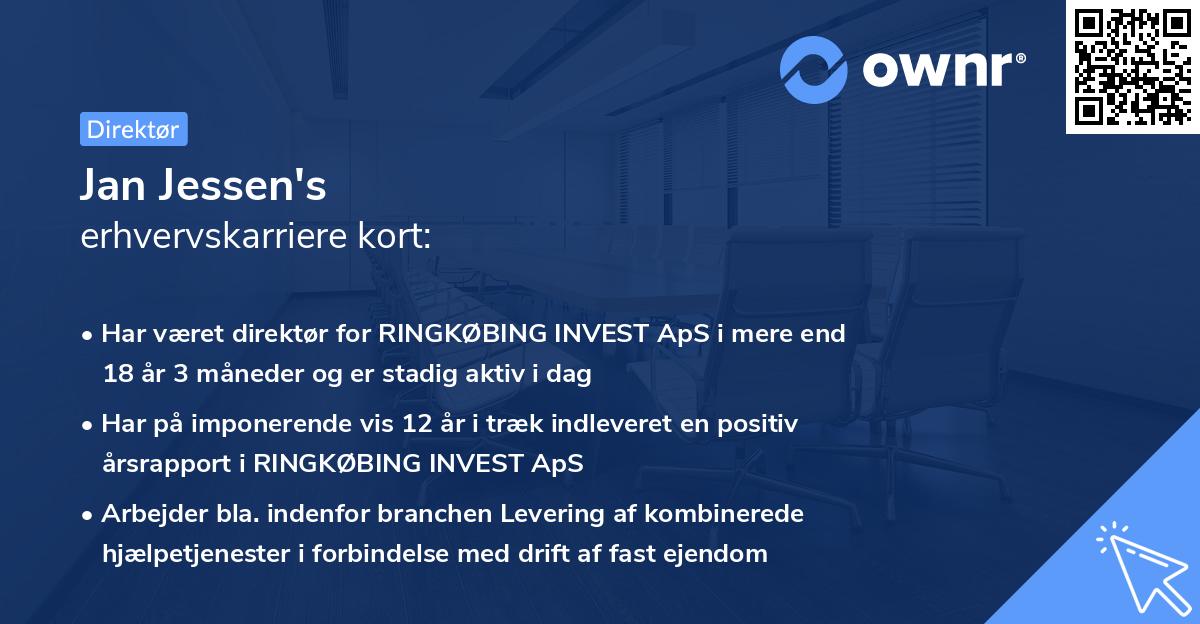 ownr®

Direktør

Jan Jessen's
erhvervskarriere kort:

• Har været direktør for RINGKØBING INVEST ApS i mere end 18 år 3 måneder og er stadig aktiv i dag

• Har på imponerende vis 12 år i træk indleveret en positiv årsrapport i RINGKØBING INVEST ApS

• Arbejder bla. indenfor branchen Levering af kombinerede hjælpetjenester i forbindelse med drift af fast ejendom